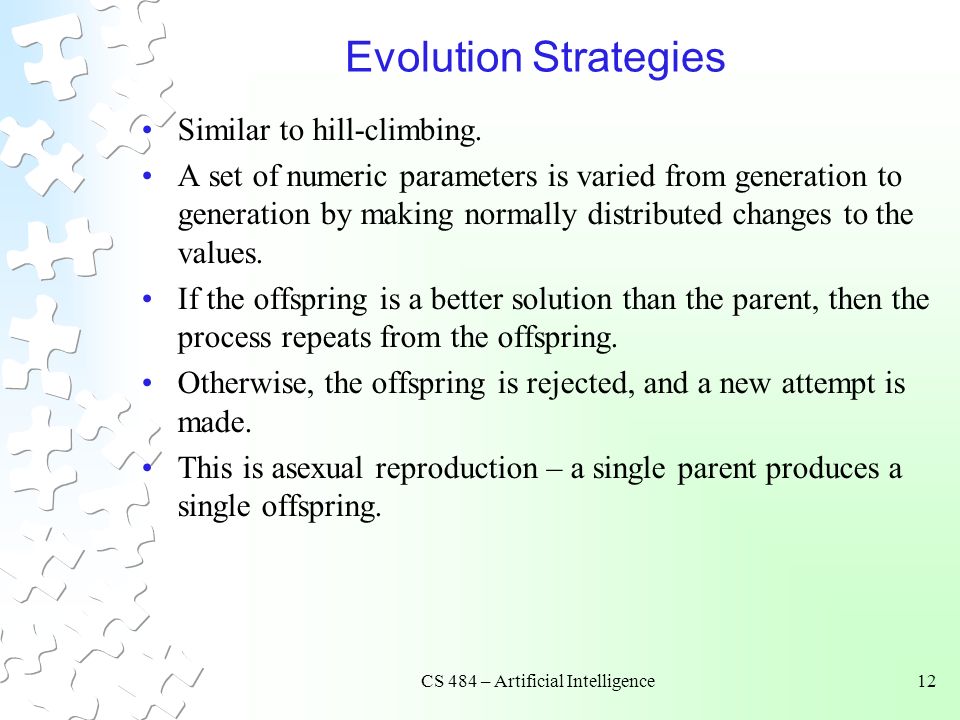 Evolution Strategies

• Similar to hill-climbing.
• A set of numeric parameters is varied from generation to generation by making normally distributed changes to the values.
• If the offspring is a better solution than the parent, then the process repeats from the offspring.
• Otherwise, the offspring is rejected, and a new attempt is made.
• This is asexual reproduction – a single parent produces a single offspring.

CS 484 – Artificial Intelligence

12